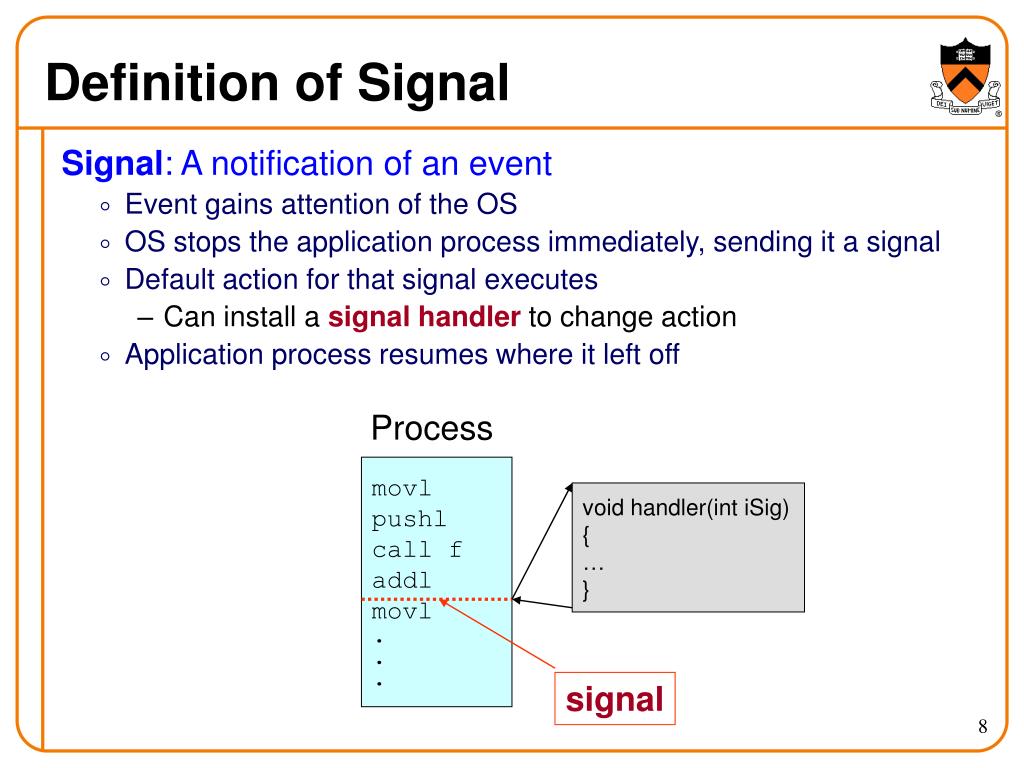 Definition of Signal

DEI SUB NUMINE VIGET

Signal: A notification of an event

◦ Event gains attention of the OS
◦ OS stops the application process immediately, sending it a signal
◦ Default action for that signal executes
– Can install a signal handler to change action
◦ Application process resumes where it left off

Process

movl
pushl
call f
addl
movl
.
.
.

void handler(int iSig)
{
…
}

signal

8